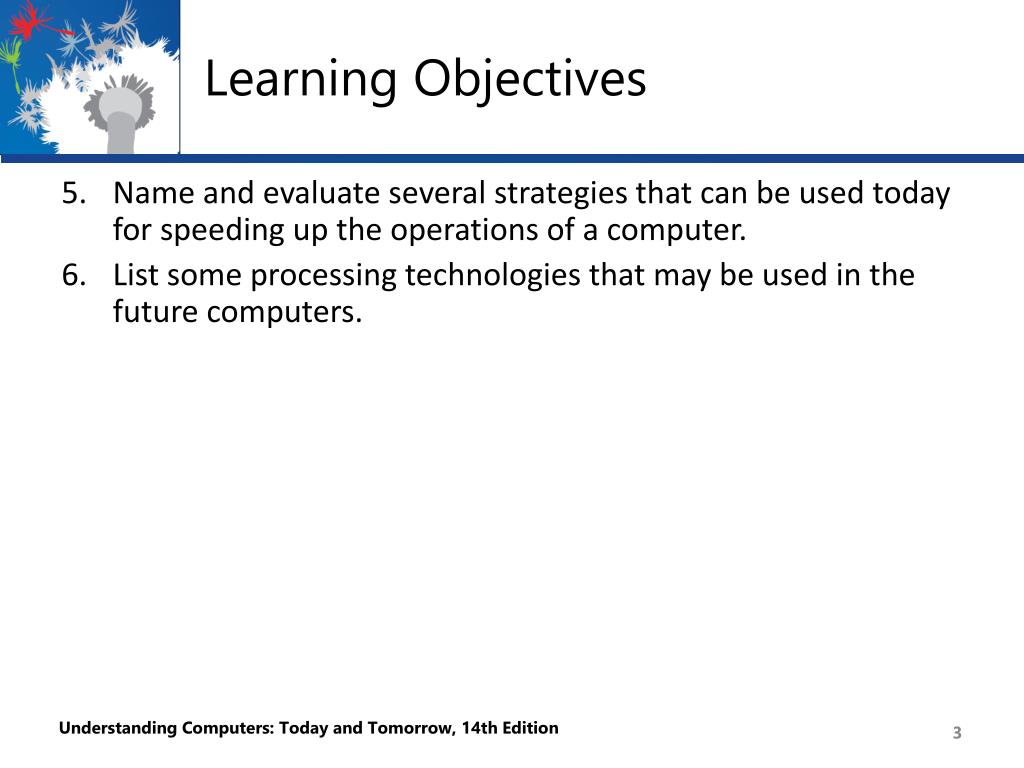 Learning Objectives

5. Name and evaluate several strategies that can be used today for speeding up the operations of a computer.
6. List some processing technologies that may be used in the future computers.

Understanding Computers: Today and Tomorrow, 14th Edition

3